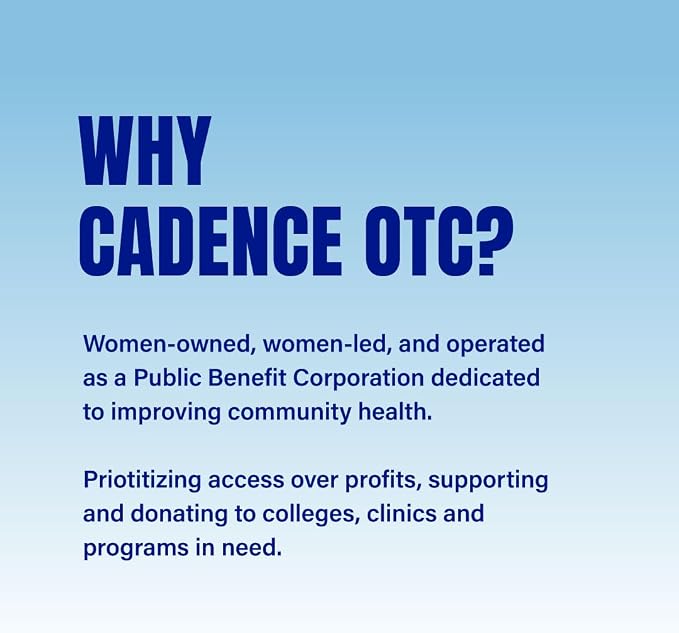 WHY
CADENCE OTC?

Women-owned, women-led, and operated as a Public Benefit Corporation dedicated to improving community health.

Priotitizing access over profits, supporting and donating to colleges, clinics and programs in need.